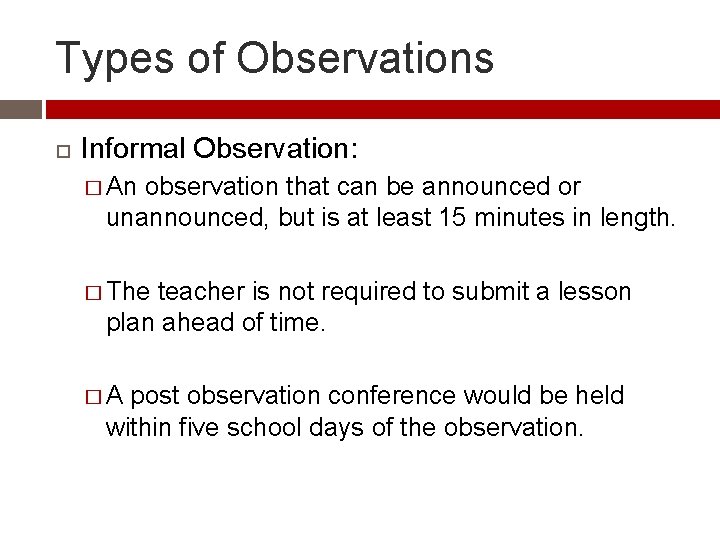 Types of Observations

□ Informal Observation:

□ An observation that can be announced or unannounced, but is at least 15 minutes in length.

□ The teacher is not required to submit a lesson plan ahead of time.

□ A post observation conference would be held within five school days of the observation.